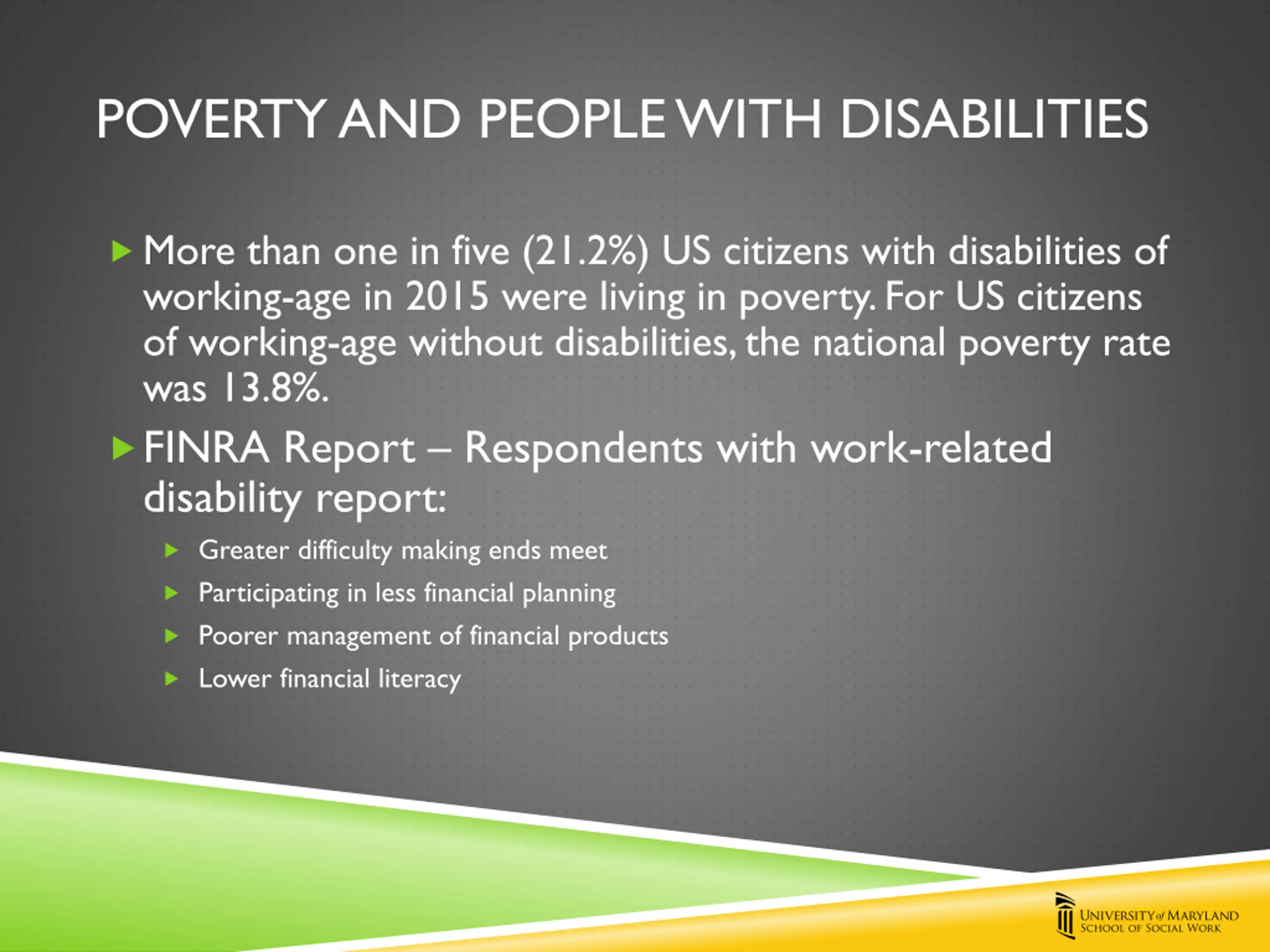 POVERTY AND PEOPLE WITH DISABILITIES

More than one in five (21.2%) US citizens with disabilities of working-age in 2015 were living in poverty. For US citizens of working-age without disabilities, the national poverty rate was 13.8%.

FINRA Report – Respondents with work-related disability report:

Greater difficulty making ends meet

Participating in less financial planning

Poorer management of financial products

Lower financial literacy

UNIVERSITY of MARYLAND
SCHOOL OF SOCIAL WORK